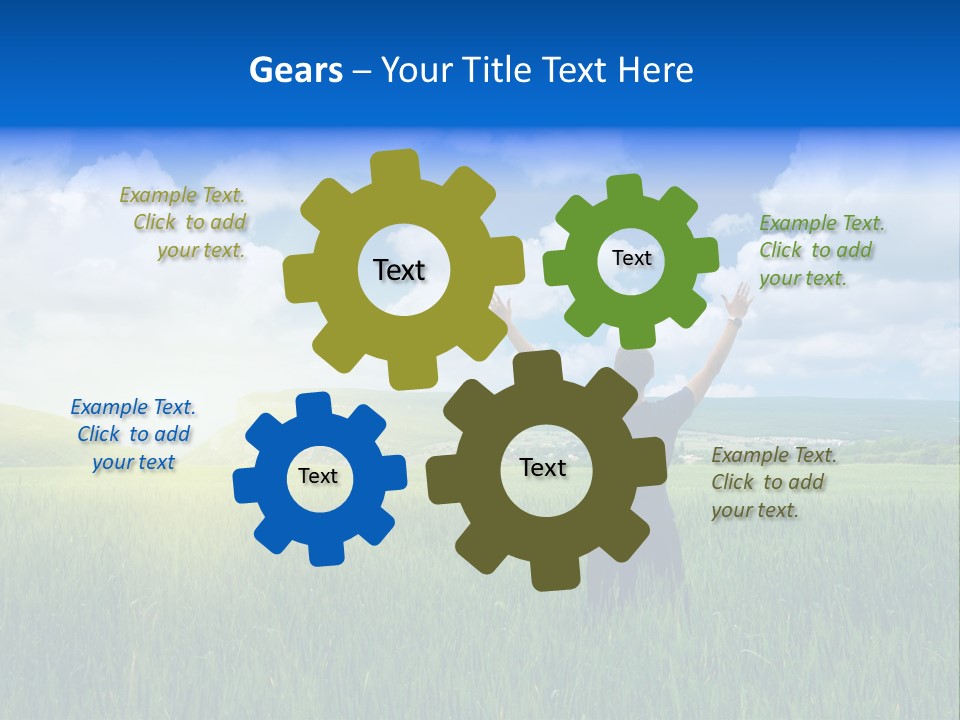 Gears – Your Title Text Here

Example Text. Click to add your text.

Text

Text

Example Text. Click to add your text.

Example Text. Click to add your text

Text

Text

Example Text. Click to add your text.